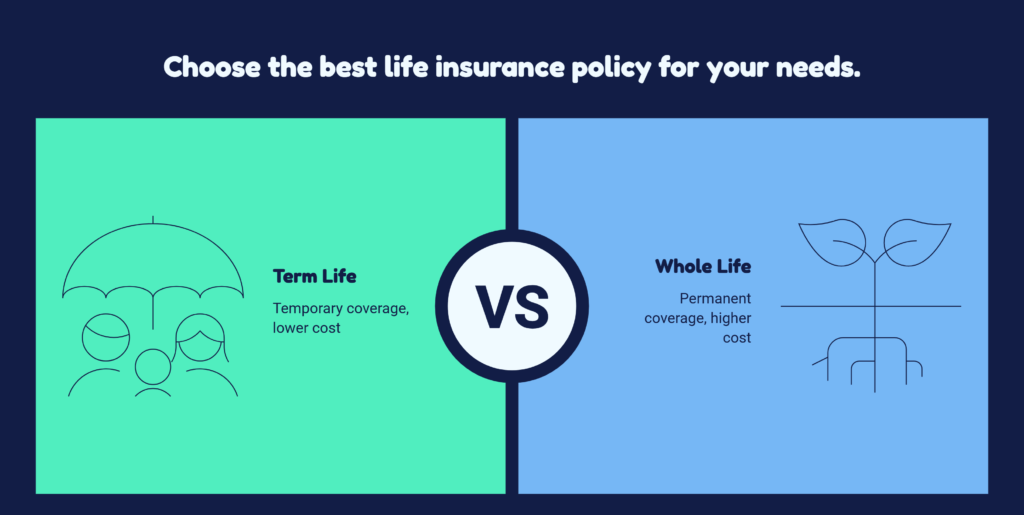 Choose the best life insurance policy for your needs.

Term Life

Temporary coverage, lower cost

VS

Whole Life

Permanent coverage, higher cost